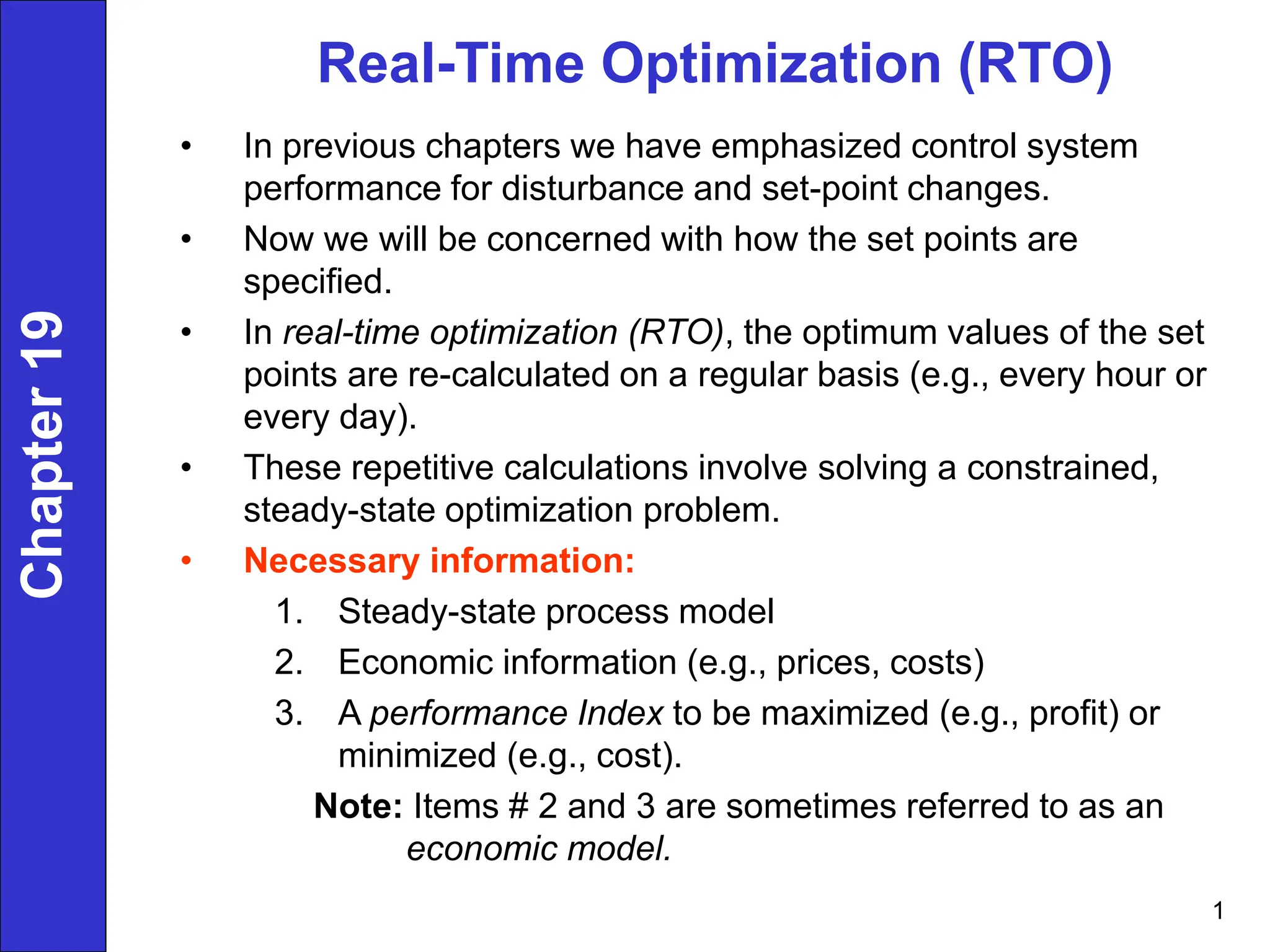 Chapter 19

Real-Time Optimization (RTO)

• In previous chapters we have emphasized control system performance for disturbance and set-point changes.

• Now we will be concerned with how the set points are specified.

• In real-time optimization (RTO), the optimum values of the set points are re-calculated on a regular basis (e.g., every hour or every day).

• These repetitive calculations involve solving a constrained, steady-state optimization problem.

• Necessary information:

1. Steady-state process model

2. Economic information (e.g., prices, costs)

3. A performance Index to be maximized (e.g., profit) or minimized (e.g., cost).

Note: Items # 2 and 3 are sometimes referred to as an economic model.

1